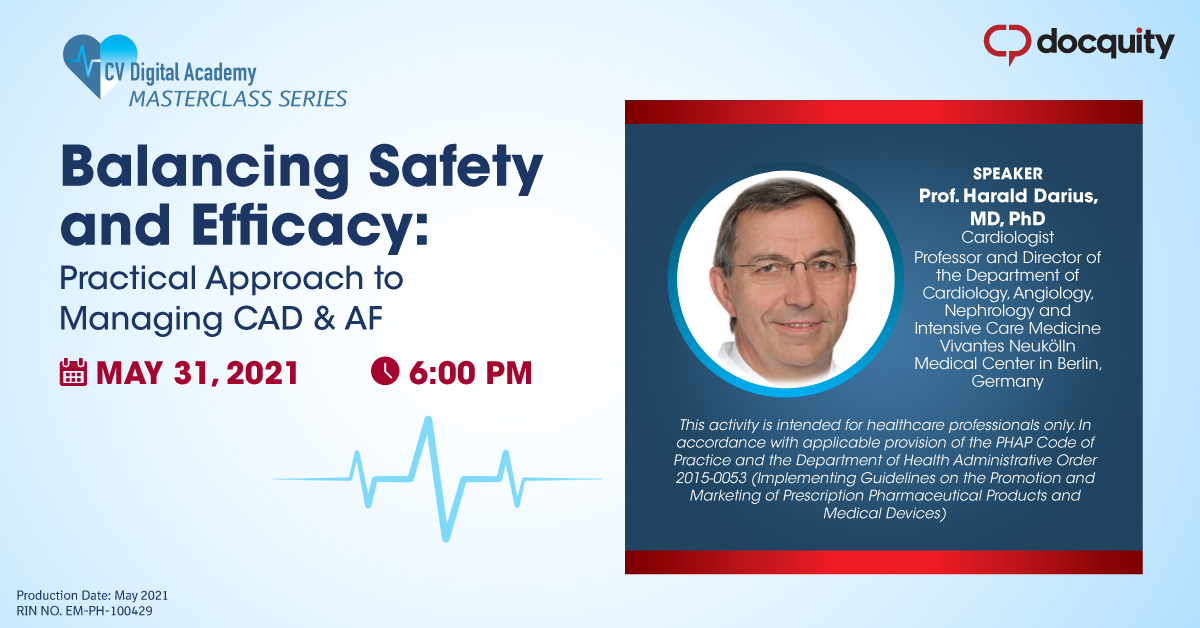 CV Digital Academy
MASTERCLASS SERIES

docquity

Balancing Safety and Efficacy:
Practical Approach to Managing CAD & AF

MAY 31, 2021
6:00 PM

SPEAKER
Prof. Harald Darius, MD, PhD
Cardiologist
Professor and Director of the Department of Cardiology, Angiology, Nephrology and Intensive Care Medicine
Vivantes Neukölln Medical Center in Berlin, Germany

This activity is intended for healthcare professionals only. In accordance with applicable provision of the PHAP Code of Practice and the Department of Health Administrative Order 2015-0053 (Implementing Guidelines on the Promotion and Marketing of Prescription Pharmaceutical Products and Medical Devices)

Production Date: May 2021
RIN NO. EM-PH-100429